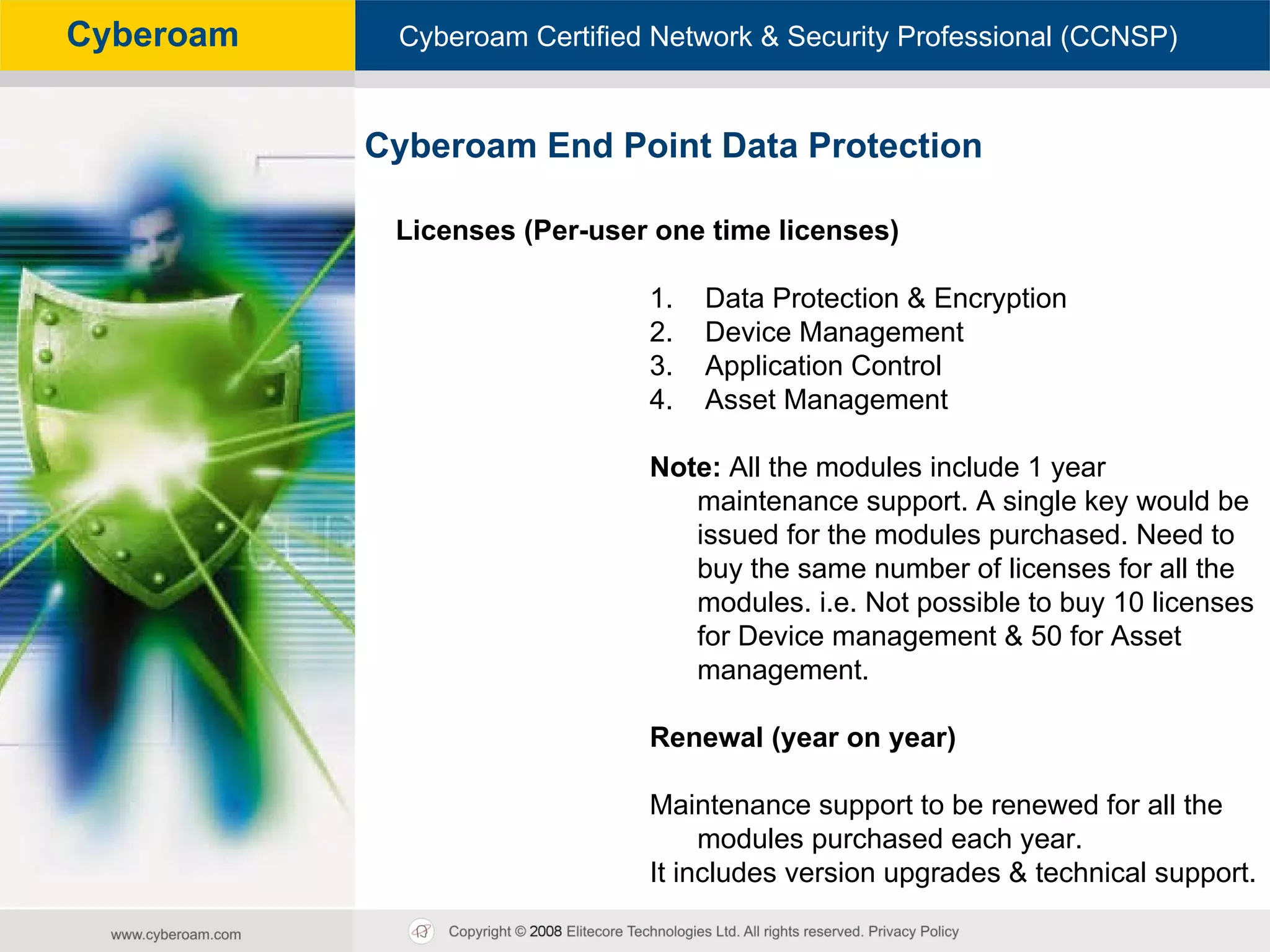 Cyberoam

Cyberoam Certified Network & Security Professional (CCNSP)

Cyberoam End Point Data Protection

Licenses (Per-user one time licenses)

1. Data Protection & Encryption
2. Device Management
3. Application Control
4. Asset Management

Note: All the modules include 1 year maintenance support. A single key would be issued for the modules purchased. Need to buy the same number of licenses for all the modules. i.e. Not possible to buy 10 licenses for Device management & 50 for Asset management.

Renewal (year on year)

Maintenance support to be renewed for all the modules purchased each year.
It includes version upgrades & technical support.

www.cyberoam.com

Copyright © 2008 Elitecore Technologies Ltd. All rights reserved. Privacy Policy